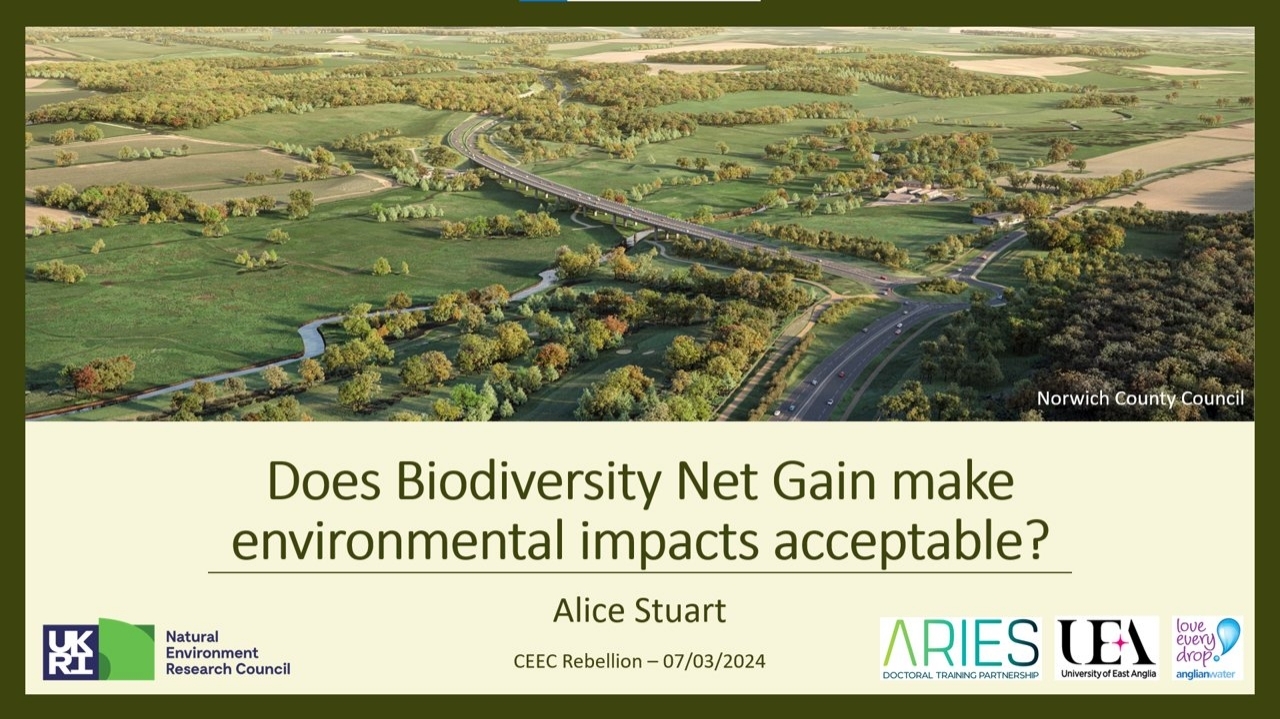 Norwich County Council

Does Biodiversity Net Gain make environmental impacts acceptable?

Alice Stuart

CEEC Rebellion – 07/03/2024

UK RI Natural Environment Research Council

ARIES DOCTORAL TRAINING PARTNERSHIP

UEA University of East Anglia

love every drop anglianwater